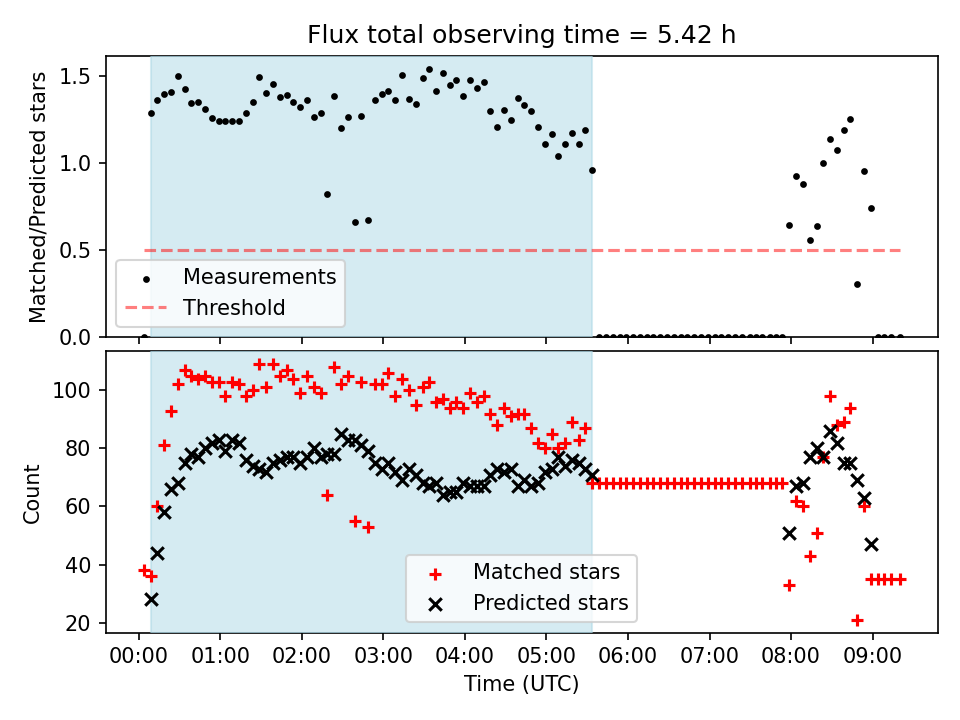 Flux total observing time = 5.42 h

Matched/Predicted stars

1.5
1.0
0.5
0.0

Measurements
Threshold

Count

100
80
60
40
20

Matched stars
Predicted stars

00:00 01:00 02:00 03:00 04:00 05:00 06:00 07:00 08:00 09:00

Time (UTC)